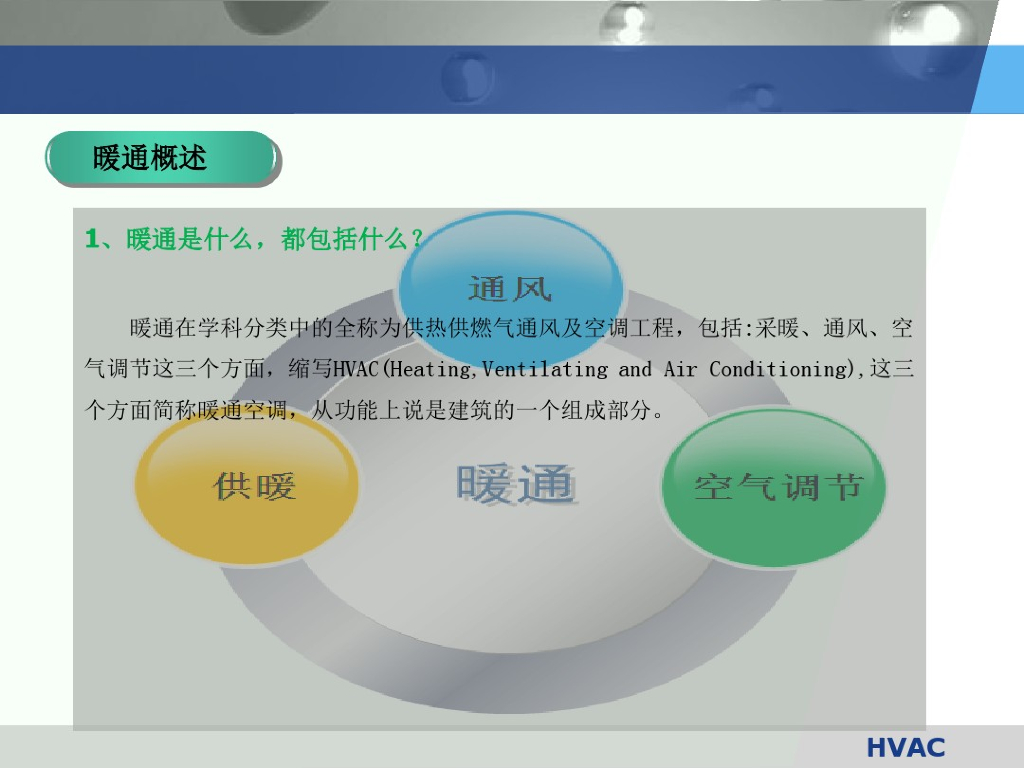 暖通概述

1、暖通是什么，都包括什么？

通风

暖通在学科分类中的全称为供热供燃气通风及空调工程，包括:采暖、通风、空气调节这三个方面，缩写HVAC(Heating,Ventilating and Air Conditioning),这三个方面简称暖通空调，从功能上说是建筑的一个组成部分。

供暖

暖通

空气调节

HVAC